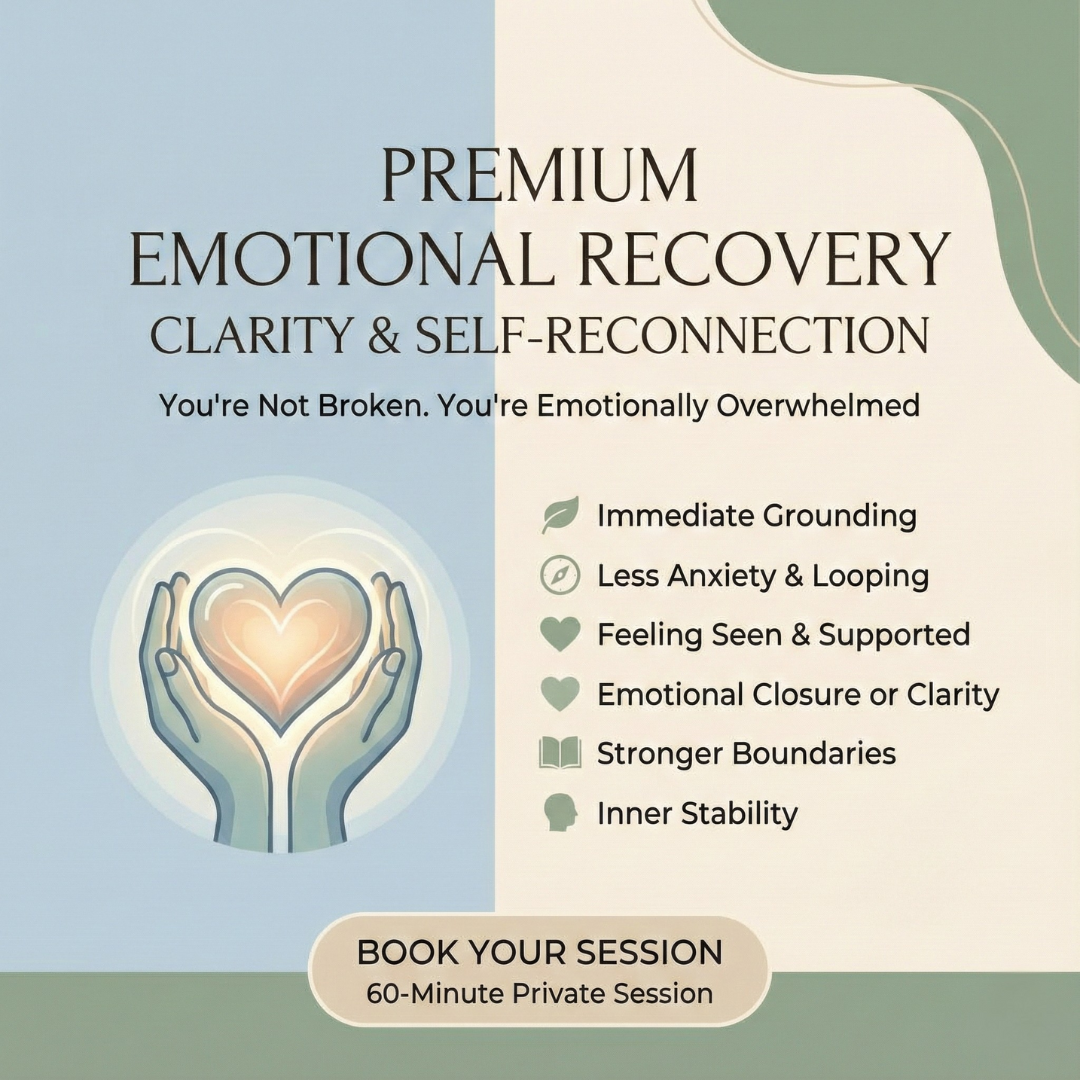 PREMIUM
EMOTIONAL RECOVERY
CLARITY & SELF-RECONNECTION

You're Not Broken. You're Emotionally Overwhelmed

Immediate Grounding
Less Anxiety & Looping
Feeling Seen & Supported
Emotional Closure or Clarity
Stronger Boundaries
Inner Stability

BOOK YOUR SESSION
60-Minute Private Session